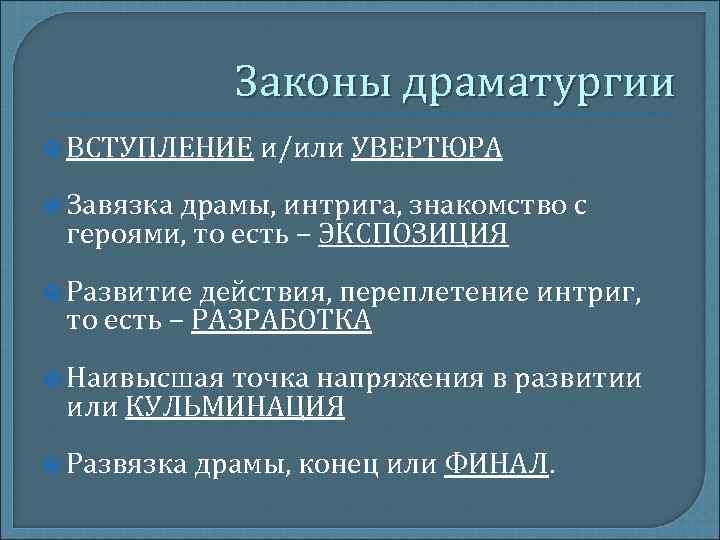 Законы драматургии

ВСТУПЛЕНИЕ и/или УВЕРТЮРА

Завязка драмы, интрига, знакомство с героями, то есть – ЭКСПОЗИЦИЯ

Развитие действия, переплетение интриг, то есть – РАЗРАБОТКА

Наивысшая точка напряжения в развитии или КУЛЬМИНАЦИЯ

Развязка драмы, конец или ФИНАЛ.